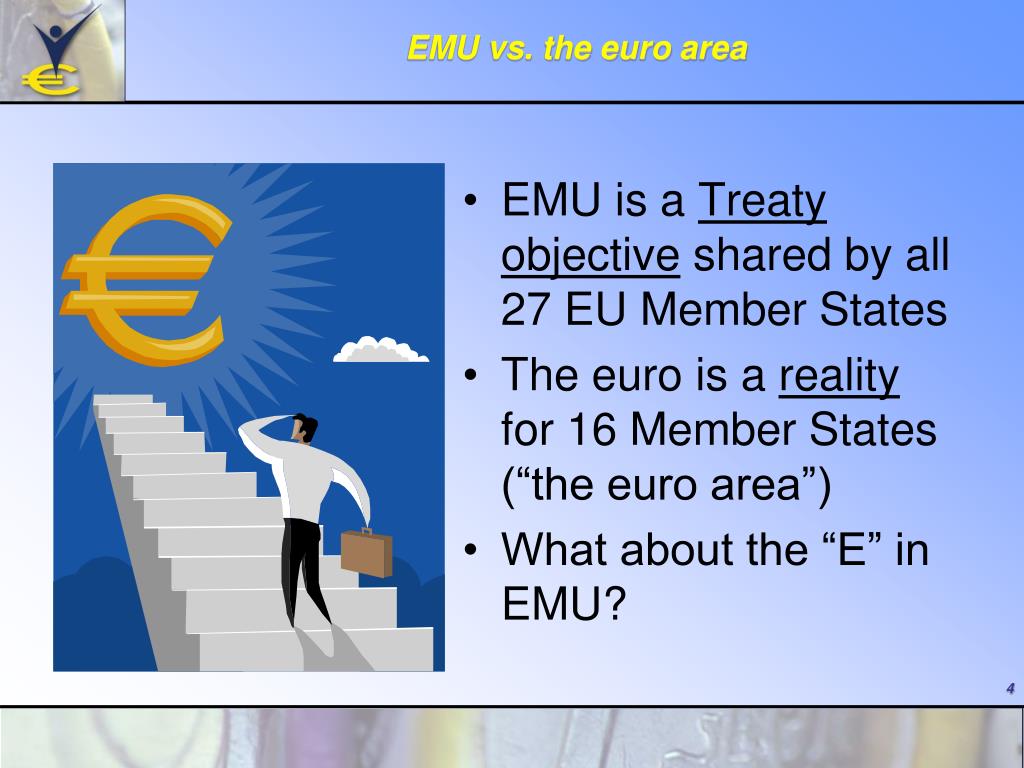 EMU vs. the euro area

• EMU is a Treaty objective shared by all 27 EU Member States
• The euro is a reality for 16 Member States (“the euro area”)
• What about the “E” in EMU?

4